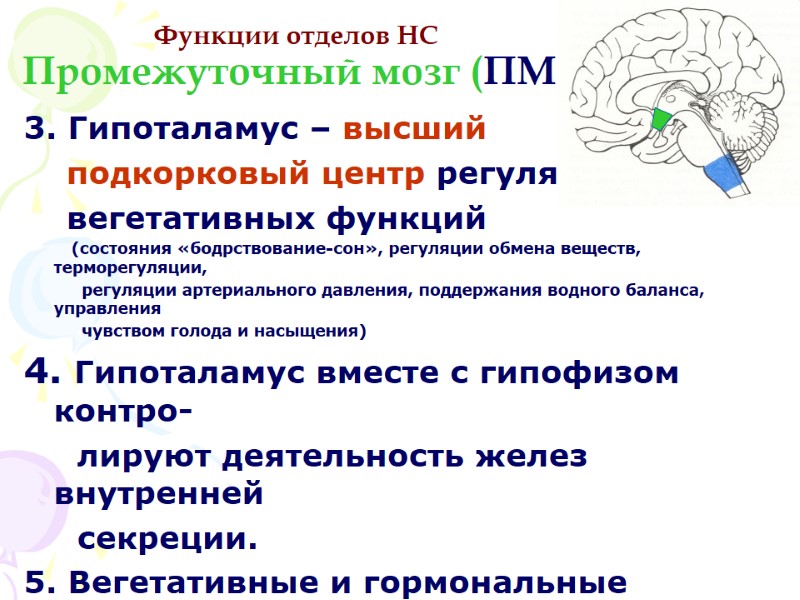 Функции отделов НС
Промежуточный мозг (ПМ

3. Гипоталамус – высший подкорковый центр регуля вегетативных функций
(состояния «бодрствование-сон», регуляции обмена веществ, терморегуляции, регуляции артериального давления, поддержания водного баланса, управления чувством голода и насыщения)

4. Гипоталамус вместе с гипофизом контролируют деятельность желез внутренней секреции.

5. Вегетативные и гормональные